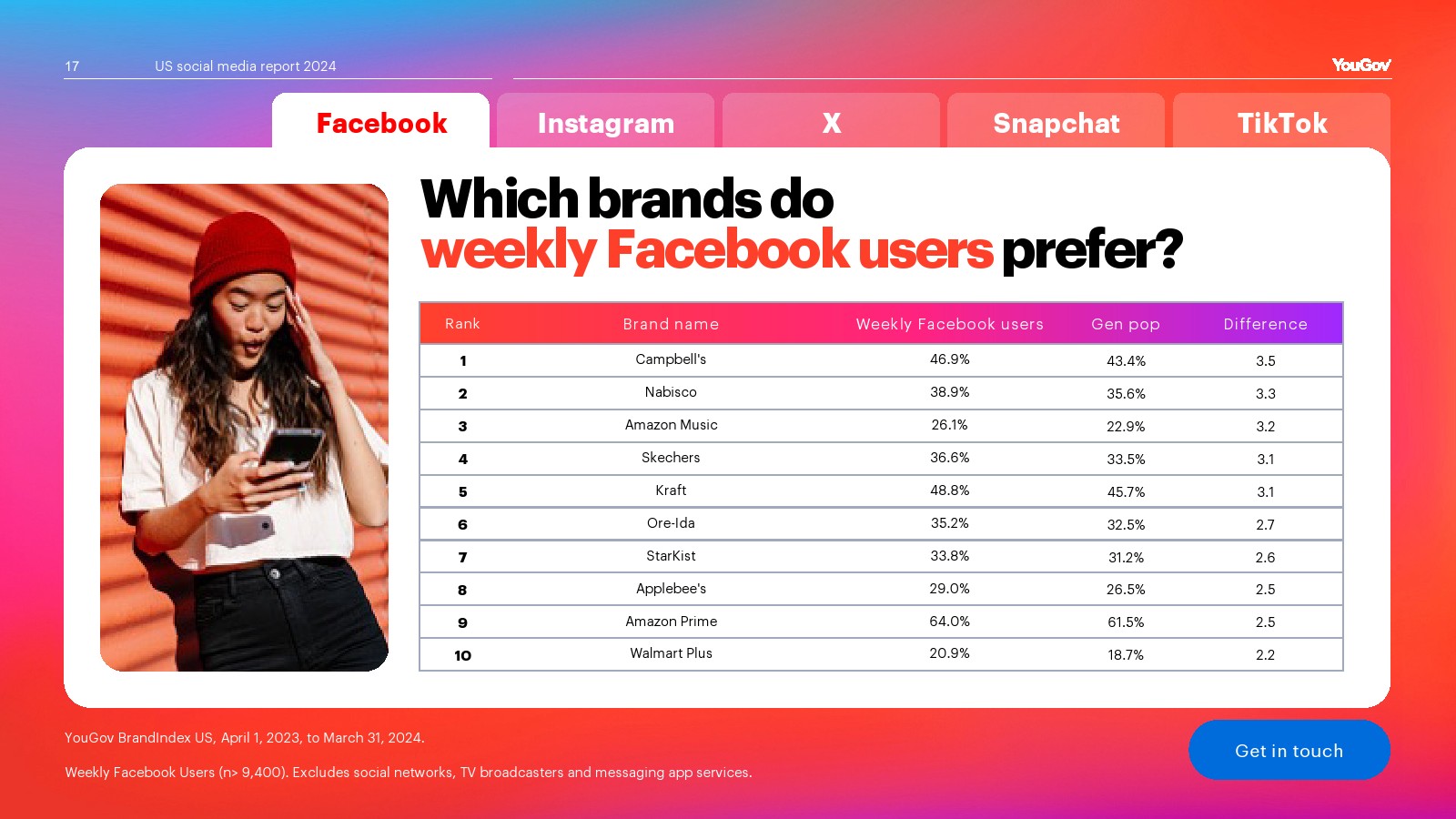 17 US social media report 2024

YouGov

Facebook

Instagram

X

Snapchat

TikTok

Which brands do weekly Facebook users prefer?

| Rank | Brand name | Weekly Facebook users | Gen pop | Difference |
|---|---|---|---|---|
| 1 | Campbell's | 46.9% | 43.4% | 3.5 |
| 2 | Nabisco | 38.9% | 35.6% | 3.3 |
| 3 | Amazon Music | 26.1% | 22.9% | 3.2 |
| 4 | Skechers | 36.6% | 33.5% | 3.1 |
| 5 | Kraft | 48.8% | 45.7% | 3.1 |
| 6 | Ore-Ida | 35.2% | 32.5% | 2.7 |
| 7 | StarKist | 33.8% | 31.2% | 2.6 |
| 8 | Applebee's | 29.0% | 26.5% | 2.5 |
| 9 | Amazon Prime | 64.0% | 61.5% | 2.5 |
| 10 | Walmart Plus | 20.9% | 18.7% | 2.2 |

YouGov BrandIndex US, April 1, 2023, to March 31, 2024.

Weekly Facebook Users (n> 9,400). Excludes social networks, TV broadcasters and messaging app services.

Get in touch